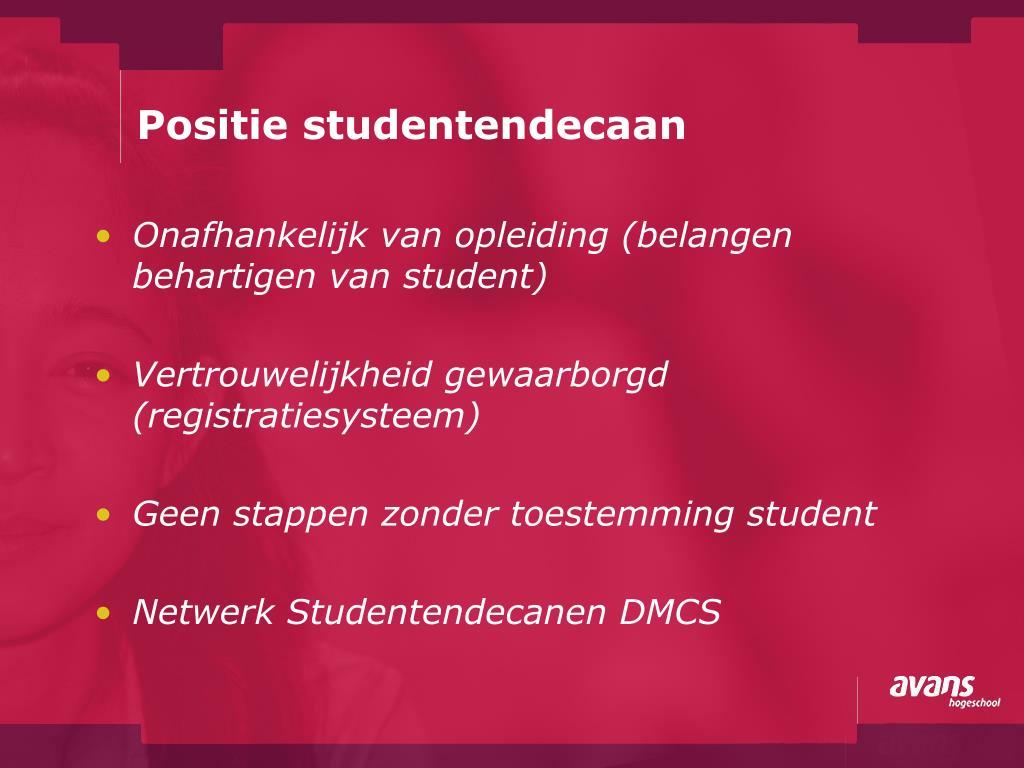 Positie studentendecaan

• Onafhankelijk van opleiding (belangen behartigen van student)

• Vertrouwelijkheid gewaarborgd (registratiesysteem)

• Geen stappen zonder toestemming student

• Netwerk Studentendecanen DMCS

avans hogeschool